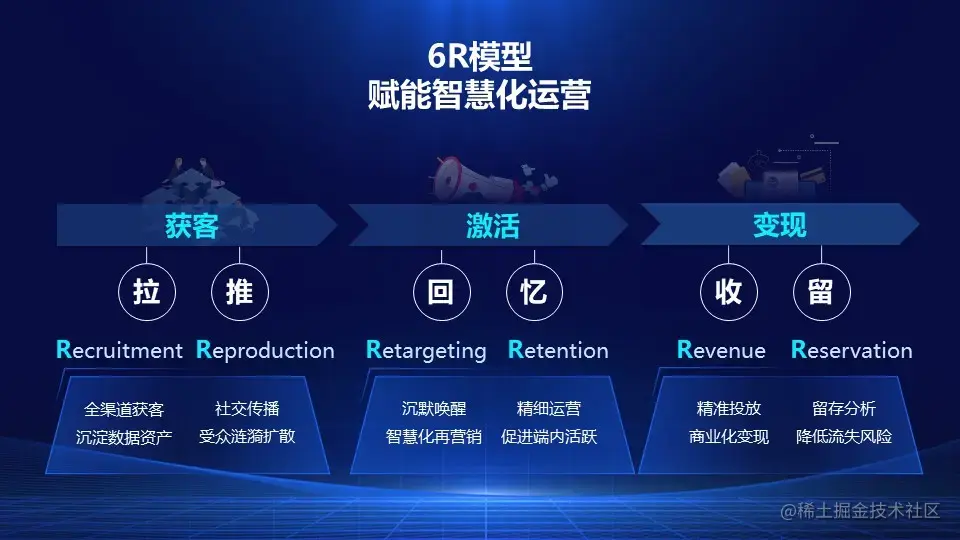 6R模型
赋能智慧化运营

获客

拉 推

Recruitment Reproduction

全渠道获客
沉淀数据资产

社交传播
受众涟漪扩散

激活

回 忆

Retargeting Retention

沉默唤醒
智慧化再营销

精细运营
促进端内活跃

变现

收 留

Revenue Reservation

精准投放
商业化变现

留存分析
降低流失风险

@稀土掘金技术社区